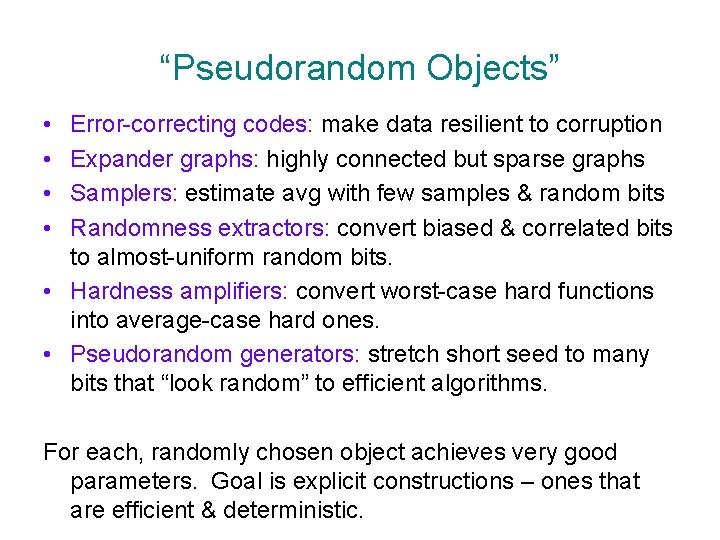 "Pseudorandom Objects"

• Error-correcting codes: make data resilient to corruption
• Expander graphs: highly connected but sparse graphs
• Samplers: estimate avg with few samples & random bits
• Randomness extractors: convert biased & correlated bits to almost-uniform random bits.
• Hardness amplifiers: convert worst-case hard functions into average-case hard ones.
• Pseudorandom generators: stretch short seed to many bits that "look random" to efficient algorithms.

For each, randomly chosen object achieves very good parameters. Goal is explicit constructions – ones that are efficient & deterministic.